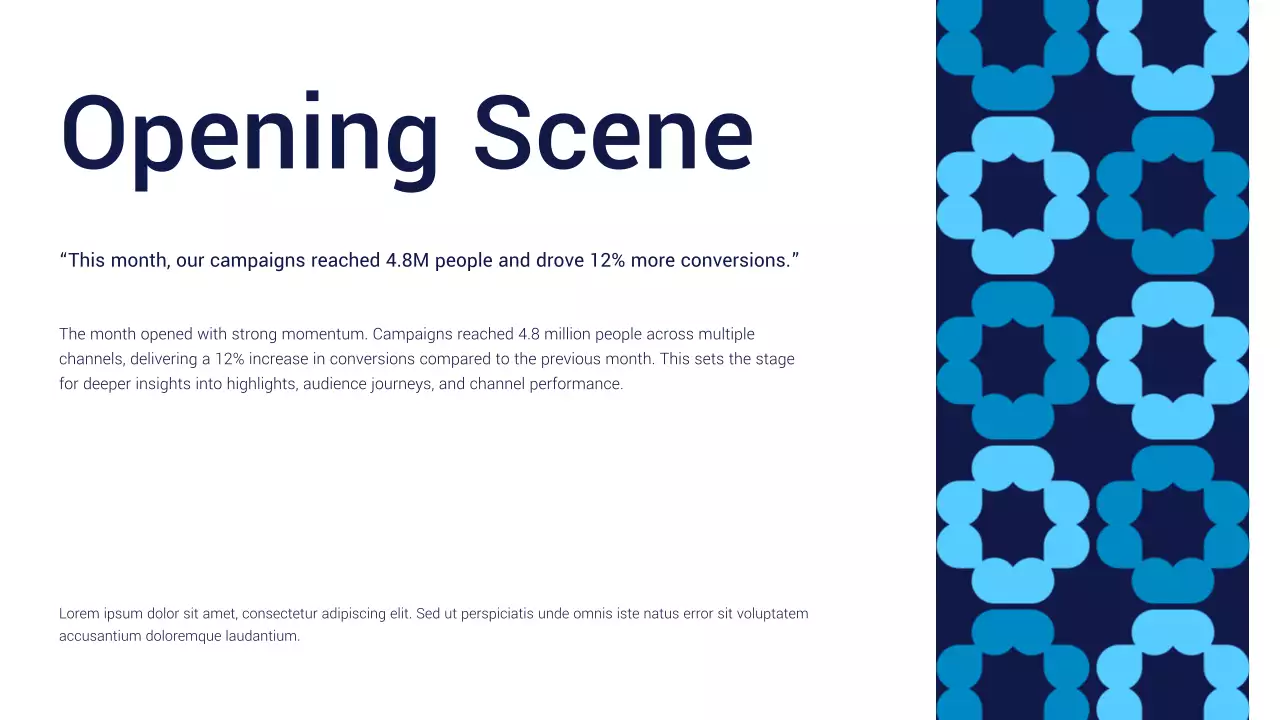 Opening Scene

“This month, our campaigns reached 4.8M people and drove 12% more conversions.”

The month opened with strong momentum. Campaigns reached 4.8 million people across multiple channels, delivering a 12% increase in conversions compared to the previous month. This sets the stage for deeper insights into highlights, audience journeys, and channel performance.

Lorem ipsum dolor sit amet, consectetur adipiscing elit. Sed ut perspiciatis unde omnis iste natus error sit voluptatem accusantium doloremque laudantium.